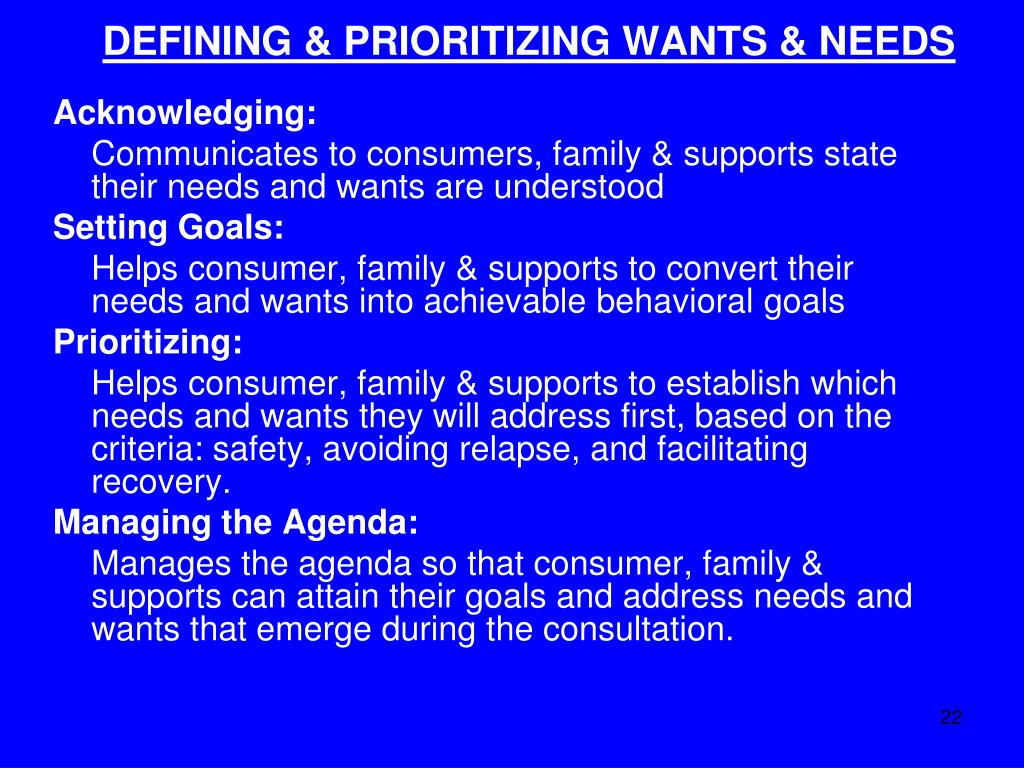 DEFINING & PRIORITIZING WANTS & NEEDS

Acknowledging:

Communicates to consumers, family & supports state their needs and wants are understood

Setting Goals:

Helps consumer, family & supports to convert their needs and wants into achievable behavioral goals

Prioritizing:

Helps consumer, family & supports to establish which needs and wants they will address first, based on the criteria: safety, avoiding relapse, and facilitating recovery.

Managing the Agenda:

Manages the agenda so that consumer, family & supports can attain their goals and address needs and wants that emerge during the consultation.

22